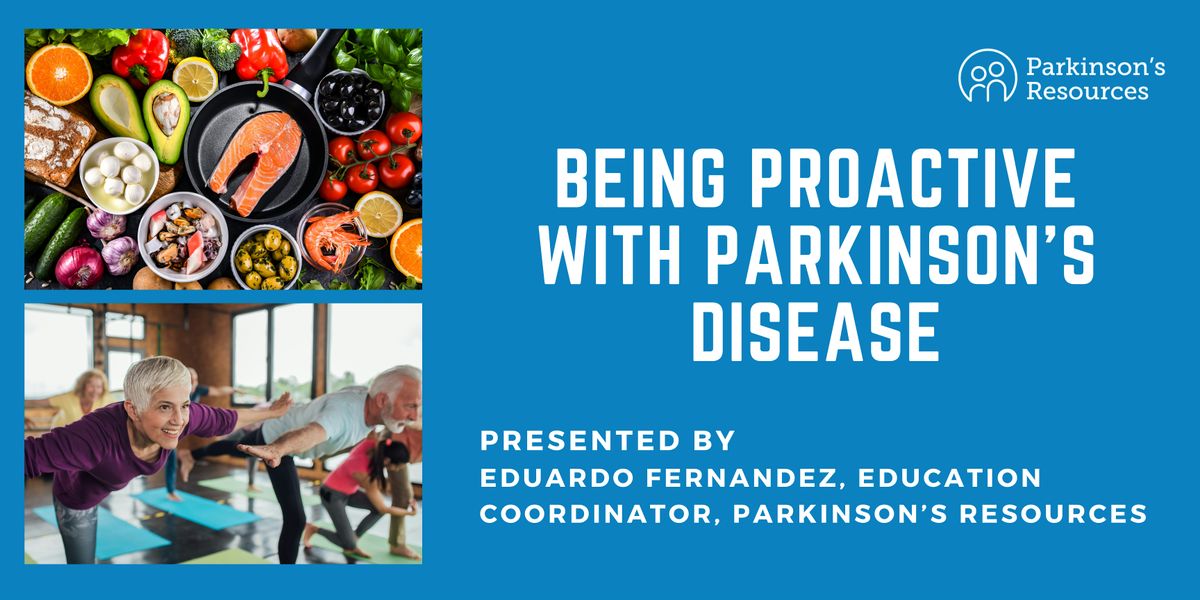 Parkinson's Resources

BEING PROACTIVE WITH PARKINSON'S DISEASE

PRESENTED BY
EDUARDO FERNANDEZ, EDUCATION COORDINATOR, PARKINSON'S RESOURCES